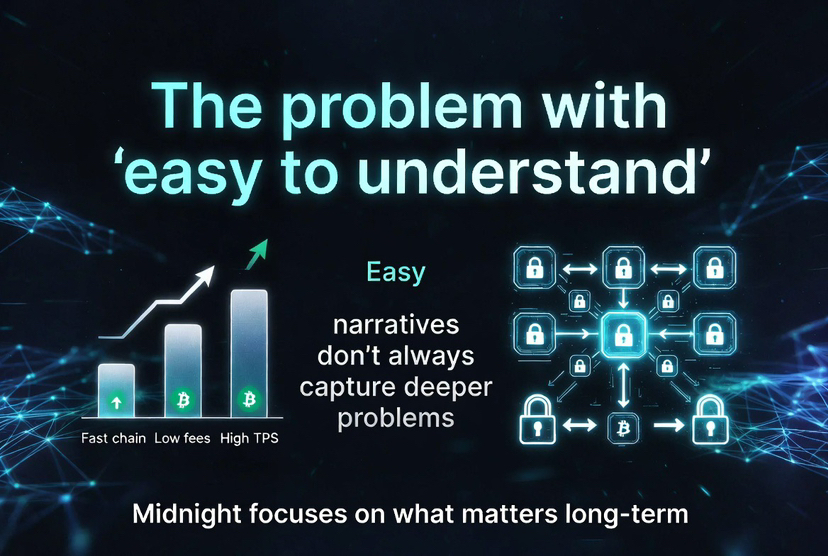 The problem with 'easy to understand'

Fast chain Low fees High TPS

Easy

narratives don't always capture deeper problems

Midnight focuses on what matters long-term